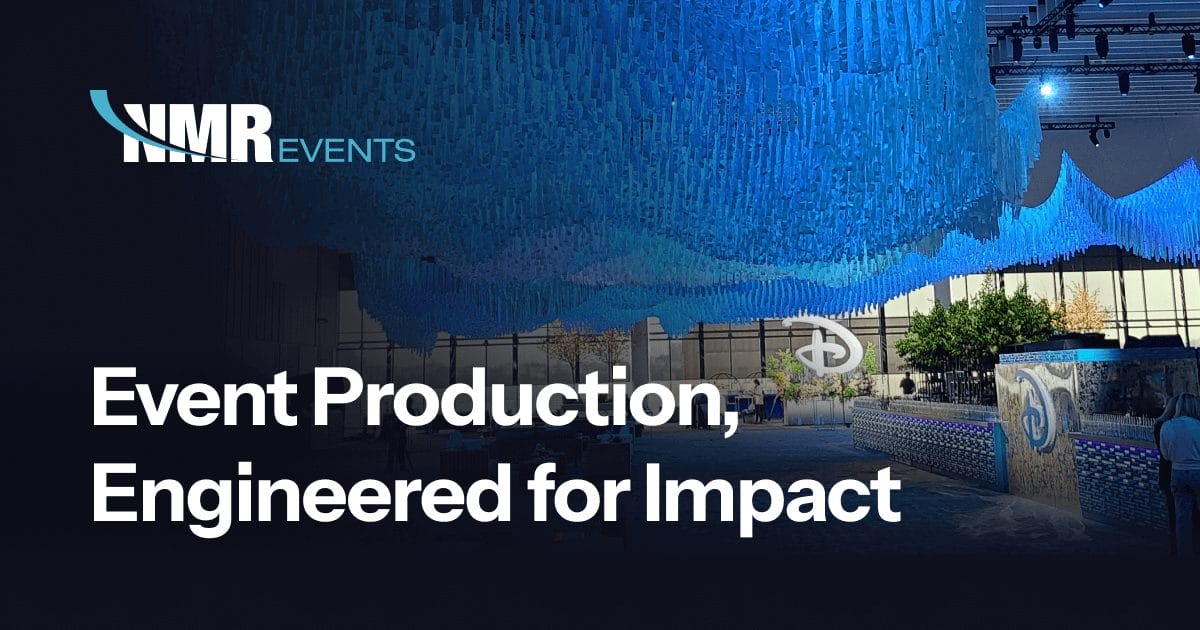 NMR EVENTS

Event Production, Engineered for Impact